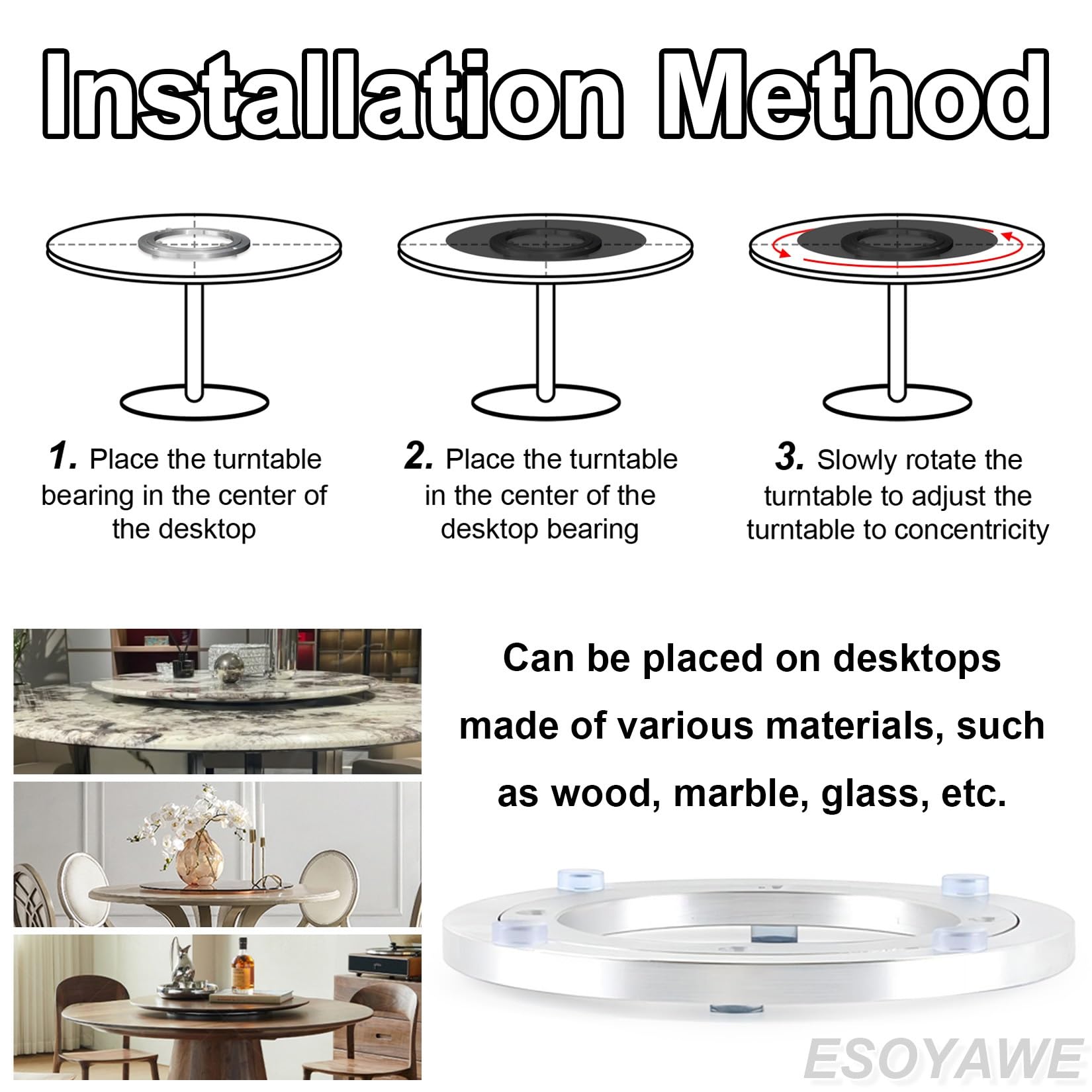 Installation Method

1. Place the turntable bearing in the center of the desktop

2. Place the turntable in the center of the desktop bearing

3. Slowly rotate the turntable to adjust the turntable to concentricity

Can be placed on desktops made of various materials, such as wood, marble, glass, etc.

ESOYAWE